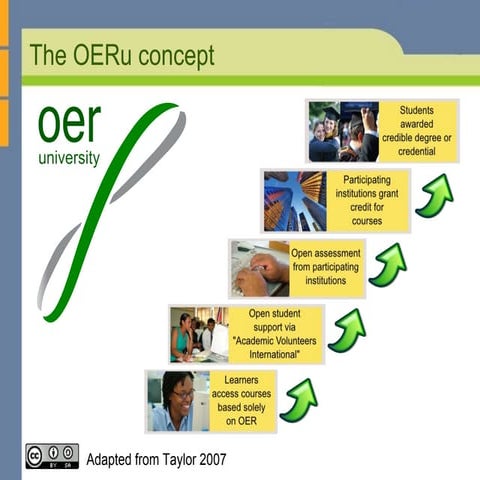 The OERu concept

oer
university

Students awarded credible degree or credential

Participating institutions grant credit for courses

Open assessment from participating institutions

Open student support via "Academic Volunteers International"

Learners access courses based solely on OER

cc BY SA

Adapted from Taylor 2007